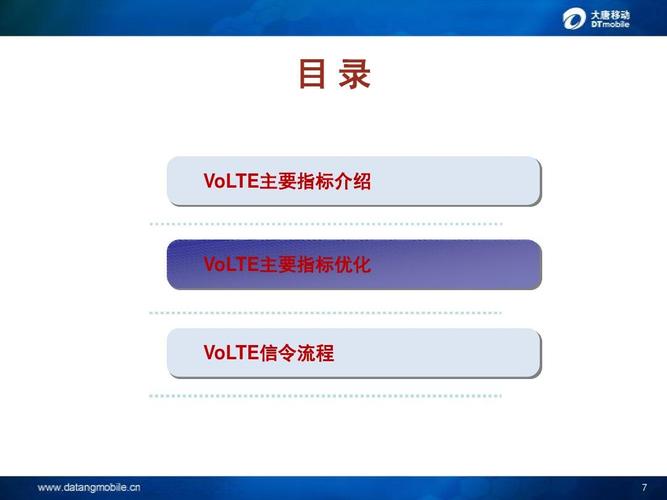 大唐移动
DTmobile

目 录

VoLTE主要指标介绍

VoLTE主要指标优化

VoLTE信令流程

www.datangmobile.cn

7